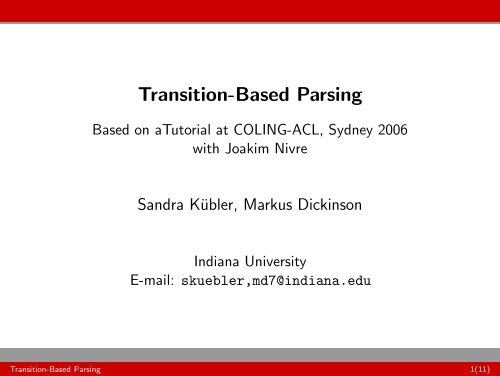 Transition-Based Parsing

Based on aTutorial at COLING-ACL, Sydney 2006
with Joakim Nivre

Sandra Kübler, Markus Dickinson

Indiana University
E-mail: skuebler,md7@indiana.edu

Transition-Based Parsing 1(11)